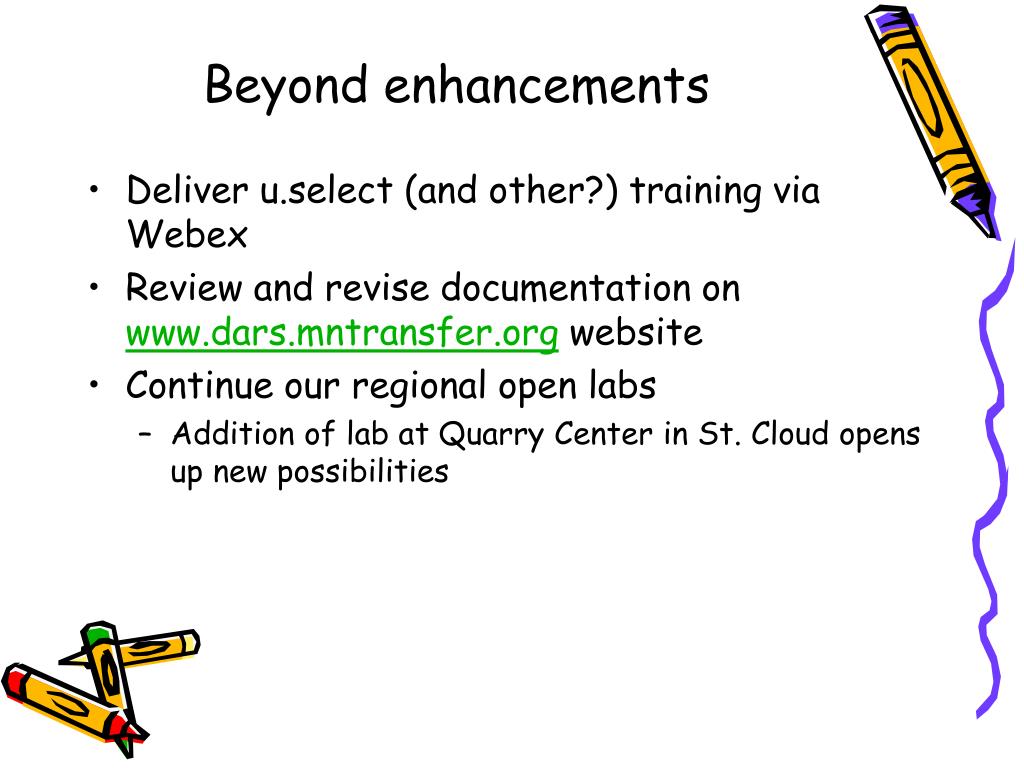 Beyond enhancements

• Deliver u.select (and other?) training via Webex
• Review and revise documentation on www.dars.mntransfer.org website
• Continue our regional open labs
 – Addition of lab at Quarry Center in St. Cloud opens up new possibilities